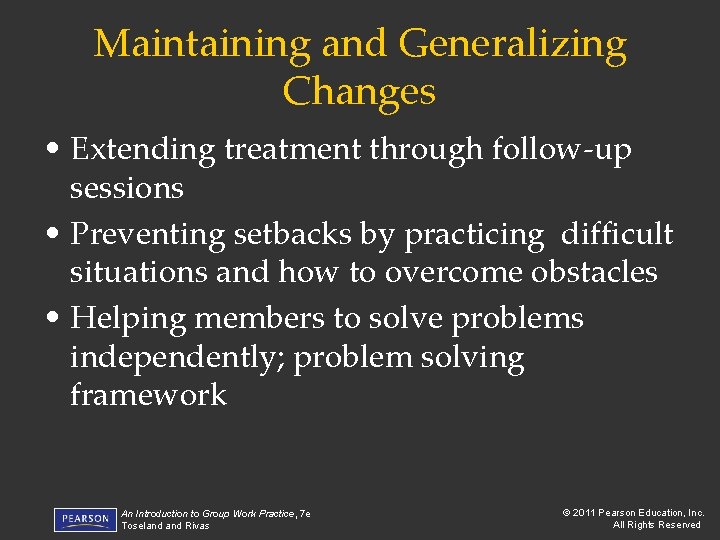 Maintaining and Generalizing Changes

• Extending treatment through follow-up sessions

• Preventing setbacks by practicing difficult situations and how to overcome obstacles

• Helping members to solve problems independently; problem solving framework

PEARSON

An Introduction to Group Work Practice, 7e
Toseland and Rivas

© 2011 Pearson Education, Inc.
All Rights Reserved